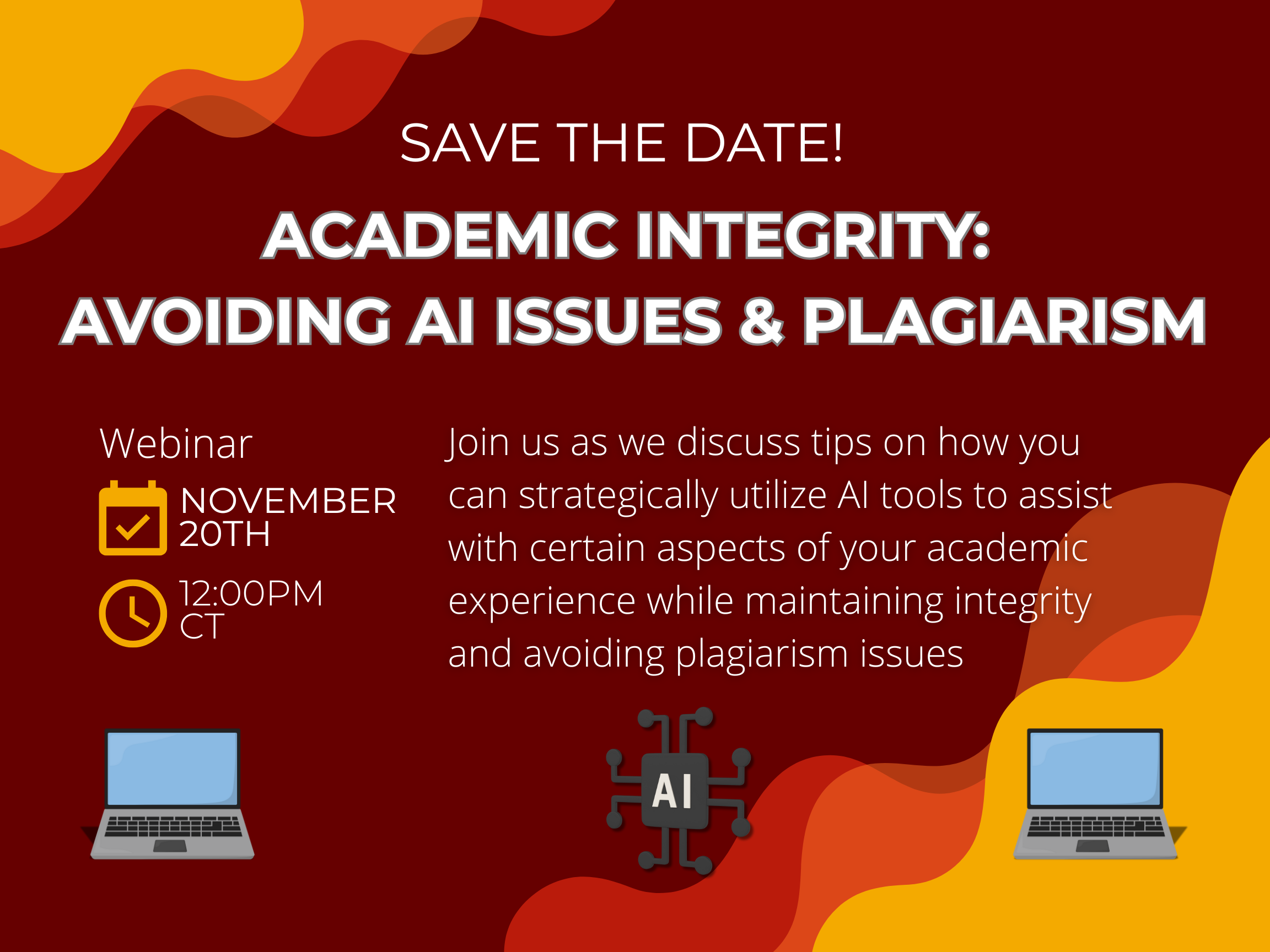 SAVE THE DATE!

ACADEMIC INTEGRITY:
AVOIDING AI ISSUES & PLAGIARISM

Webinar

NOVEMBER 20TH

12:00PM CT

Join us as we discuss tips on how you can strategically utilize AI tools to assist with certain aspects of your academic experience while maintaining integrity and avoiding plagiarism issues

AI